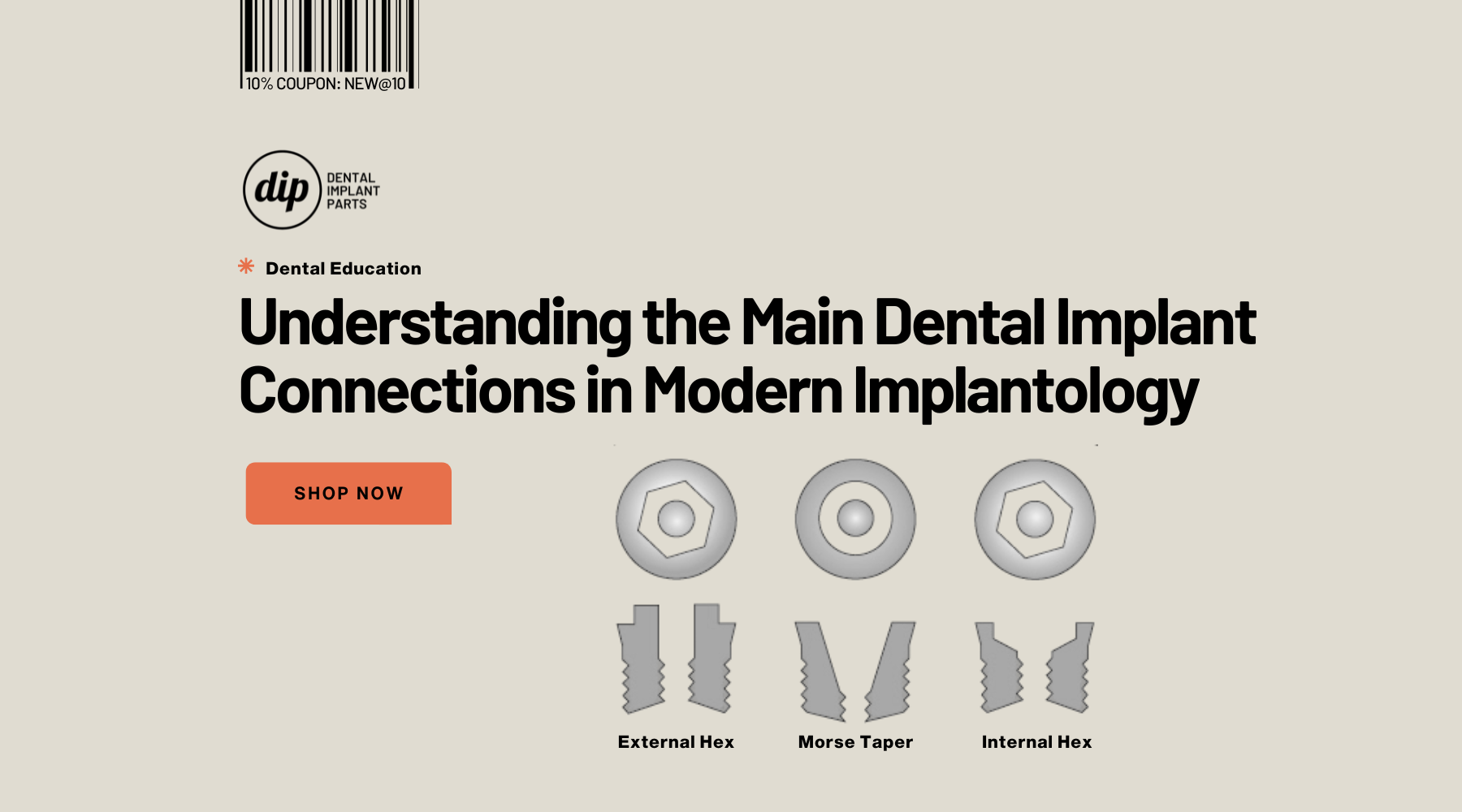 10% COUPON: NEW@10

dip DENTAL IMPLANT PARTS

Dental Education

Understanding the Main Dental Implant Connections in Modern Implantology

SHOP NOW

External Hex

Morse Taper

Internal Hex